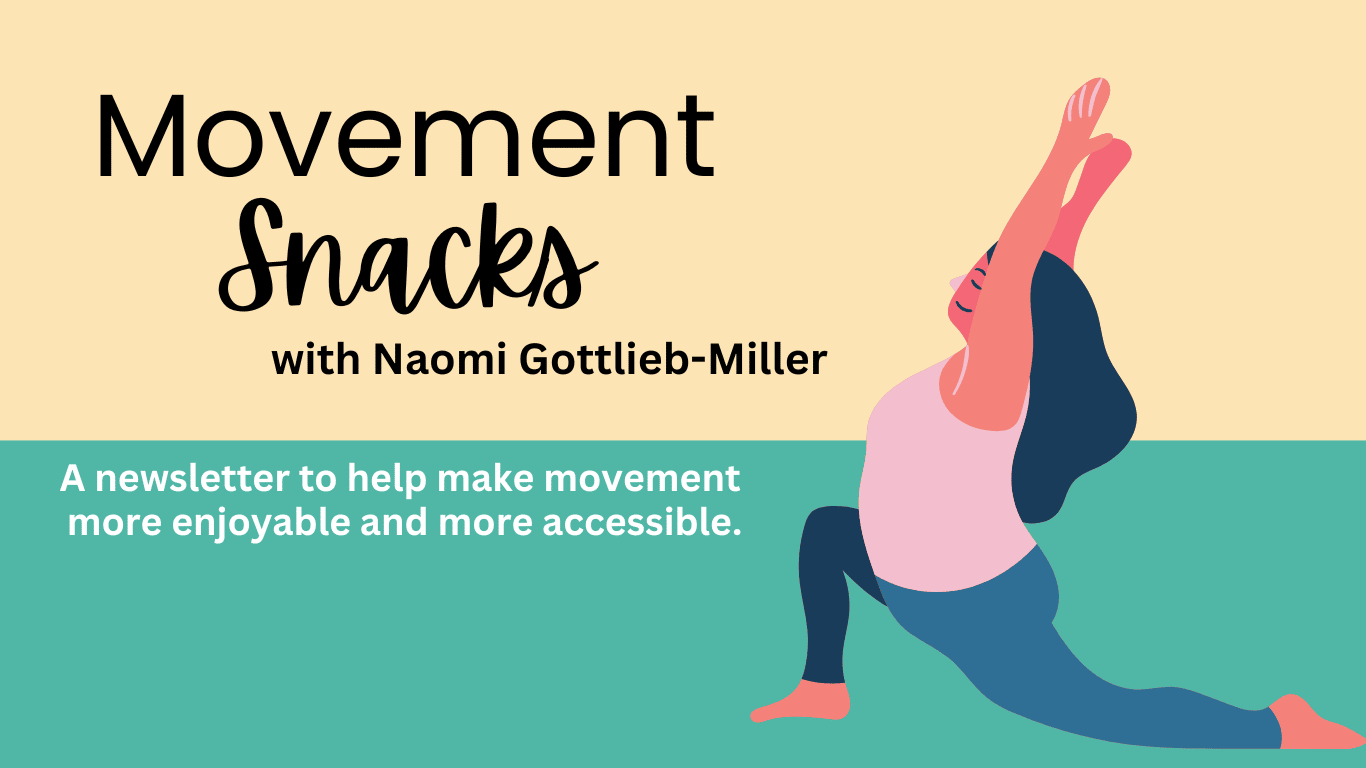 Movement
Snacks
with Naomi Gottlieb-Miller

A newsletter to help make movement more enjoyable and more accessible.